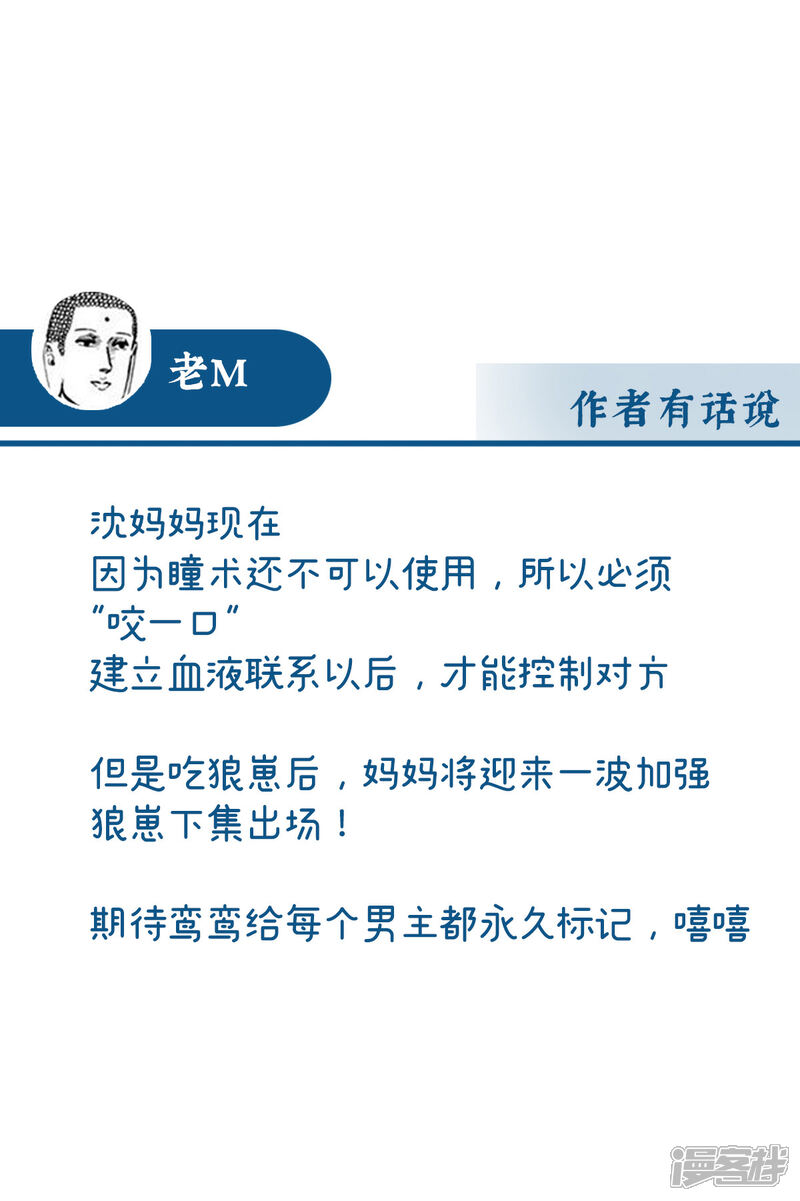 老M

作者有话说

沈妈妈现在
因为瞳术还不可以使用，所以必须
“咬一口”
建立血液联系以后，才能控制对方

但是吃狼崽后，妈妈将迎来一波加强
狼崽下集出场！

期待鸾鸾给每个男主都永久标记，嘻嘻

漫客栈